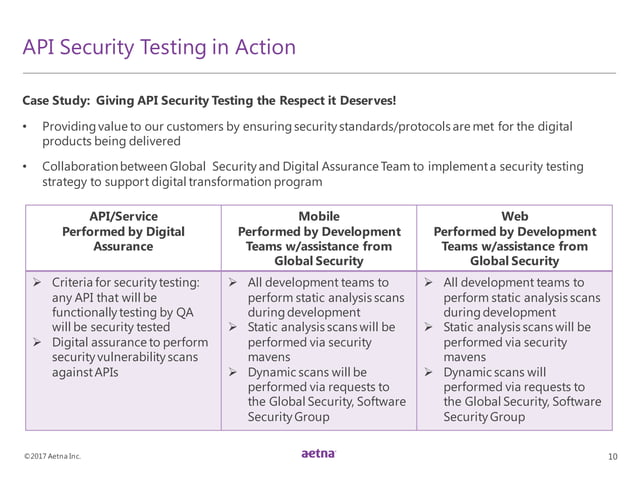 API Security Testing in Action

Case Study: Giving API Security Testing the Respect it Deserves!

• Providing value to our customers by ensuring security standards/protocols are met for the digital products being delivered

• Collaboration between Global Security and Digital Assurance Team to implement a security testing strategy to support digital transformation program

| API/Service Performed by Digital Assurance | Mobile Performed by Development Teams w/assistance from Global Security | Web Performed by Development Teams w/assistance from Global Security |
|---|---|---|
| ➢ Criteria for security testing: any API that will be functionally testing by QA will be security tested ➢ Digital assurance to perform security vulnerability scans against APIs | ➢ All development teams to perform static analysis scans during development ➢ Static analysis scans will be performed via security mavens ➢ Dynamic scans will be performed via requests to the Global Security, Software Security Group | ➢ All development teams to perform static analysis scans during development ➢ Static analysis scans will be performed via security mavens ➢ Dynamic scans will performed via requests to the Global Security, Software Security Group |

©2017 Aetna Inc.

aetna

10